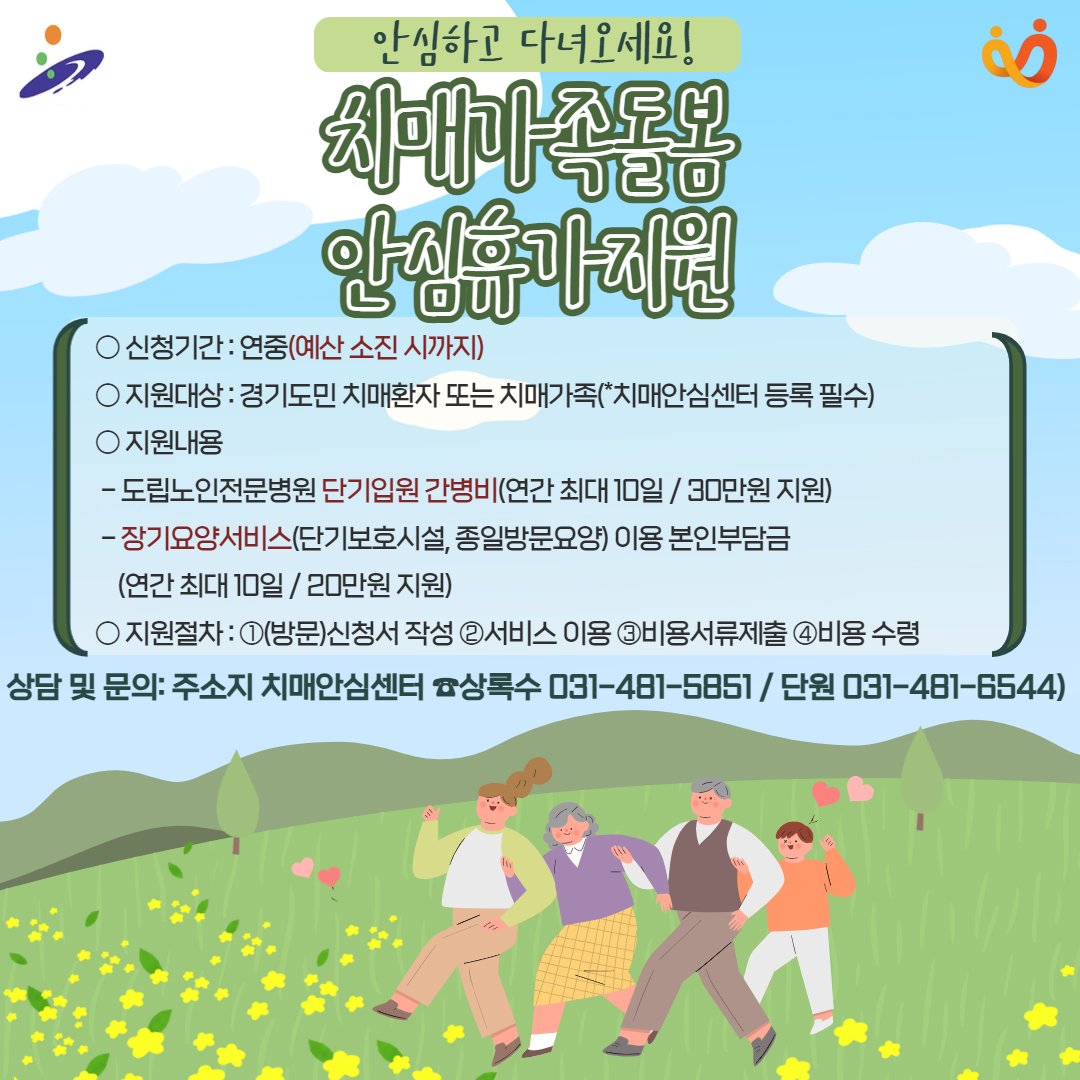 안심하고 다녀오세요!

치매가족돌봄 안심휴가지원

○ 신청기간 : 연중(예산 소진 시까지)
○ 지원대상 : 경기도민 치매환자 또는 치매가족(*치매안심센터 등록 필수)
○ 지원내용
- 도립노인전문병원 단기입원 간병비(연간 최대 10일 / 30만원 지원)
- 장기요양서비스(단기보호시설, 종일방문요양) 이용 본인부담금 (연간 최대 10일 / 20만원 지원)
○ 지원절차 : ①(방문)신청서 작성 ②서비스 이용 ③비용서류제출 ④비용 수령

상담 및 문의: 주소지 치매안심센터 ☎상록수 031-481-5851 / 단원 031-481-6544)